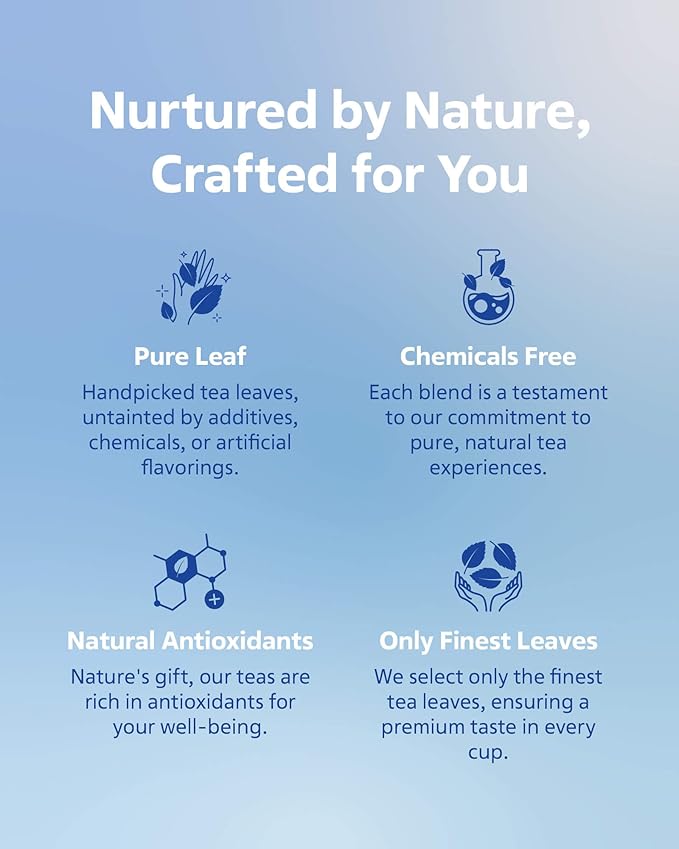 Nurtured by Nature, Crafted for You

Pure Leaf
Handpicked tea leaves, untainted by additives, chemicals, or artificial flavorings.

Chemicals Free
Each blend is a testament to our commitment to pure, natural tea experiences.

Natural Antioxidants
Nature's gift, our teas are rich in antioxidants for your well-being.

Only Finest Leaves
We select only the finest tea leaves, ensuring a premium taste in every cup.